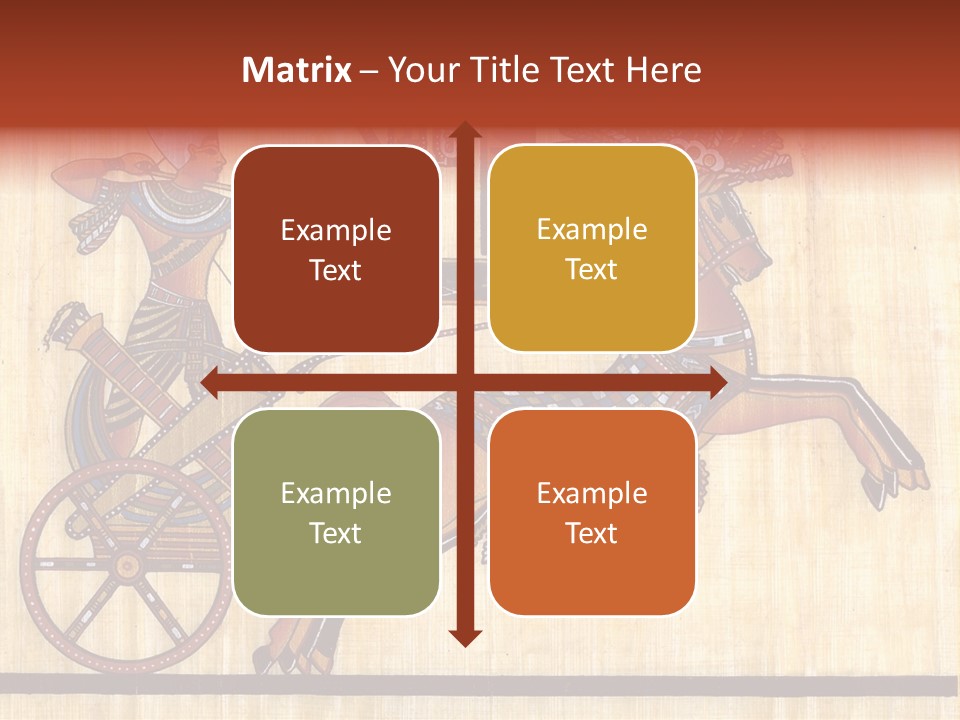 Matrix – Your Title Text Here

Example Text

Example Text

Example Text

Example Text